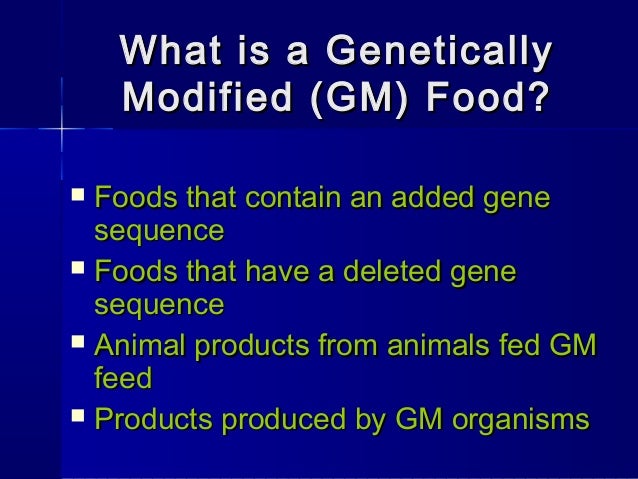 What is a Genetically Modified (GM) Food?

- Foods that contain an added gene sequence
- Foods that have a deleted gene sequence
- Animal products from animals fed GM feed
- Products produced by GM organisms